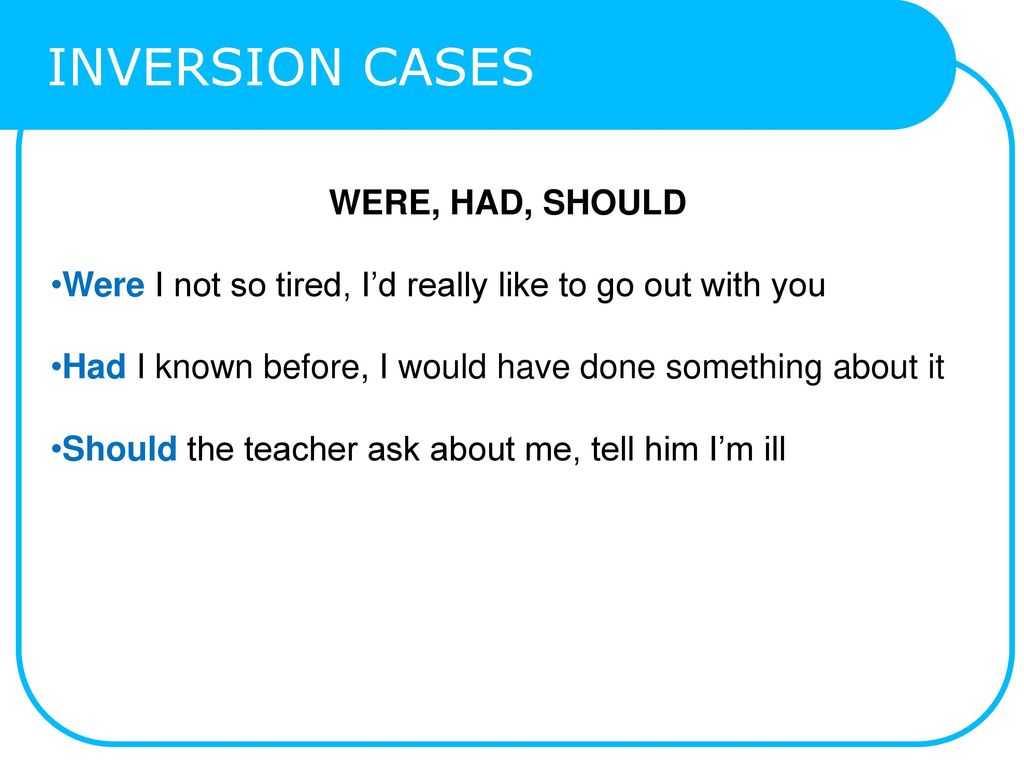 INVERSION CASES

WERE, HAD, SHOULD

•Were I not so tired, I’d really like to go out with you

•Had I known before, I would have done something about it

•Should the teacher ask about me, tell him I’m ill